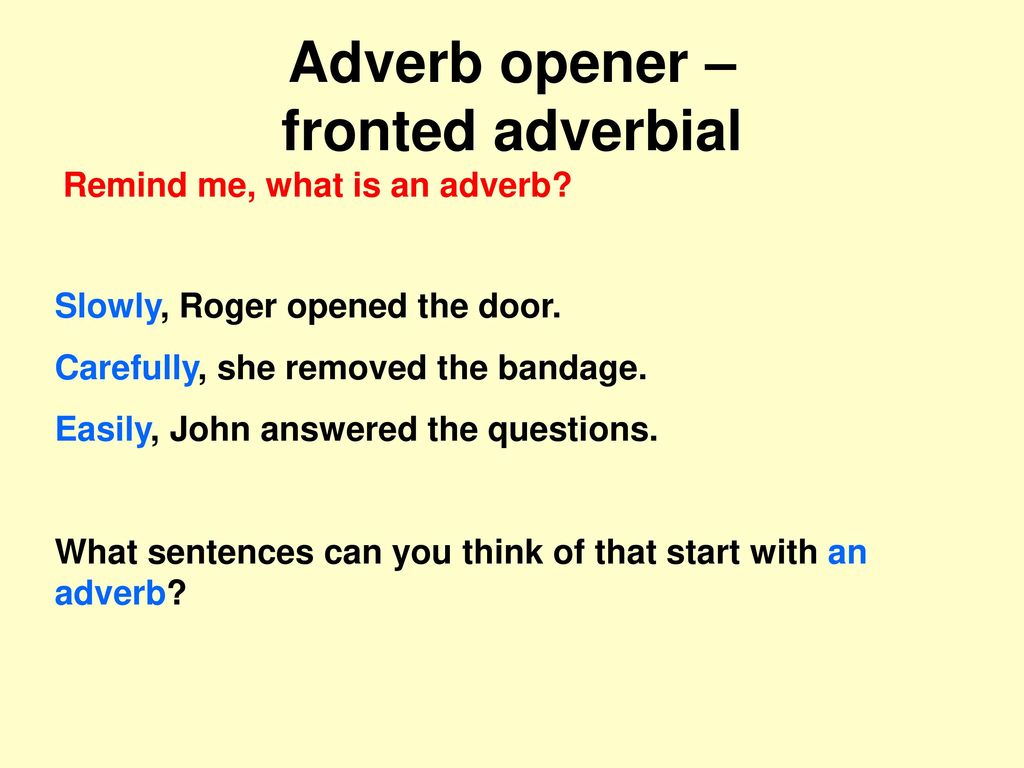 Adverb opener – fronted adverbial

Remind me, what is an adverb?

Slowly, Roger opened the door.

Carefully, she removed the bandage.

Easily, John answered the questions.

What sentences can you think of that start with an adverb?